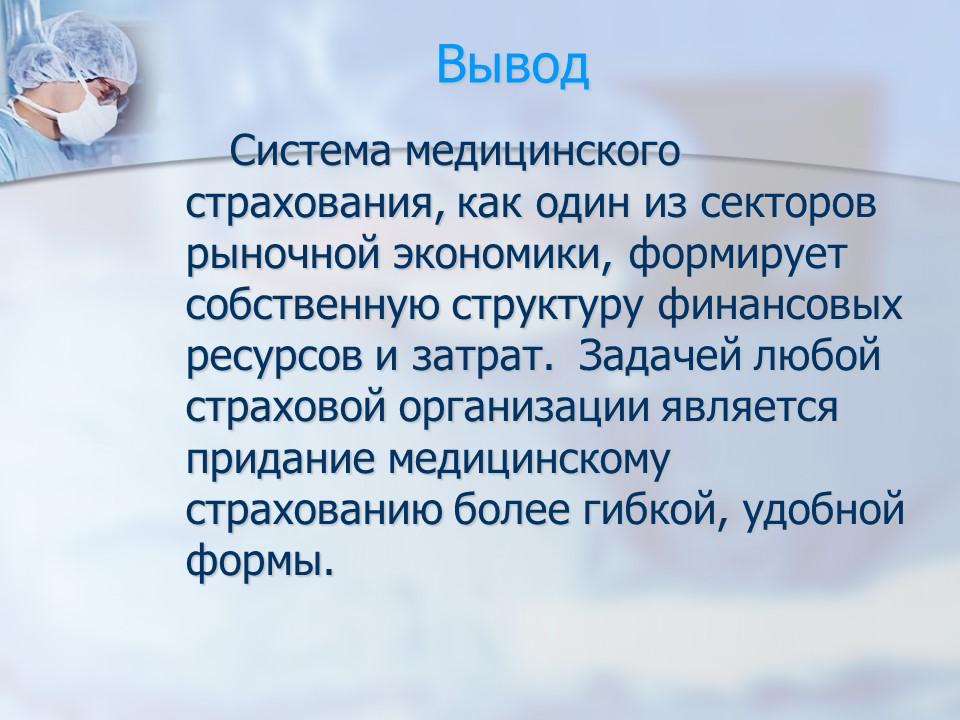 Вывод

Система медицинского страхования, как один из секторов рыночной экономики, формирует собственную структуру финансовых ресурсов и затрат. Задачей любой страховой организации является придание медицинскому страхованию более гибкой, удобной формы.